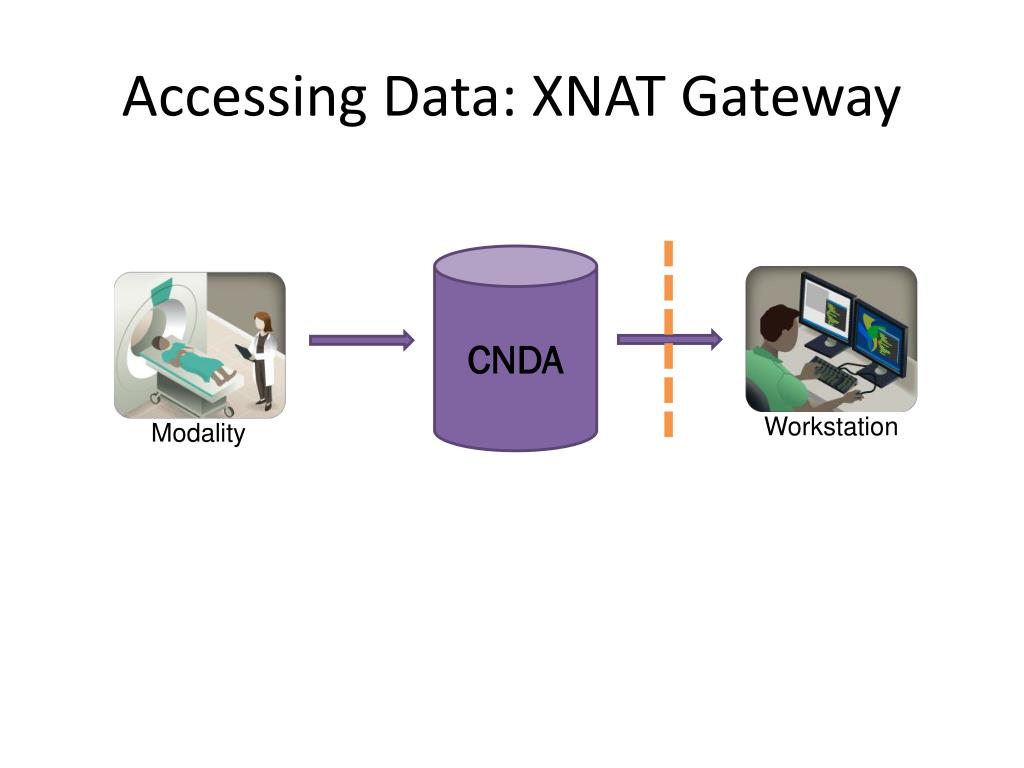 Accessing Data: XNAT Gateway

Modality

CNDA

Workstation